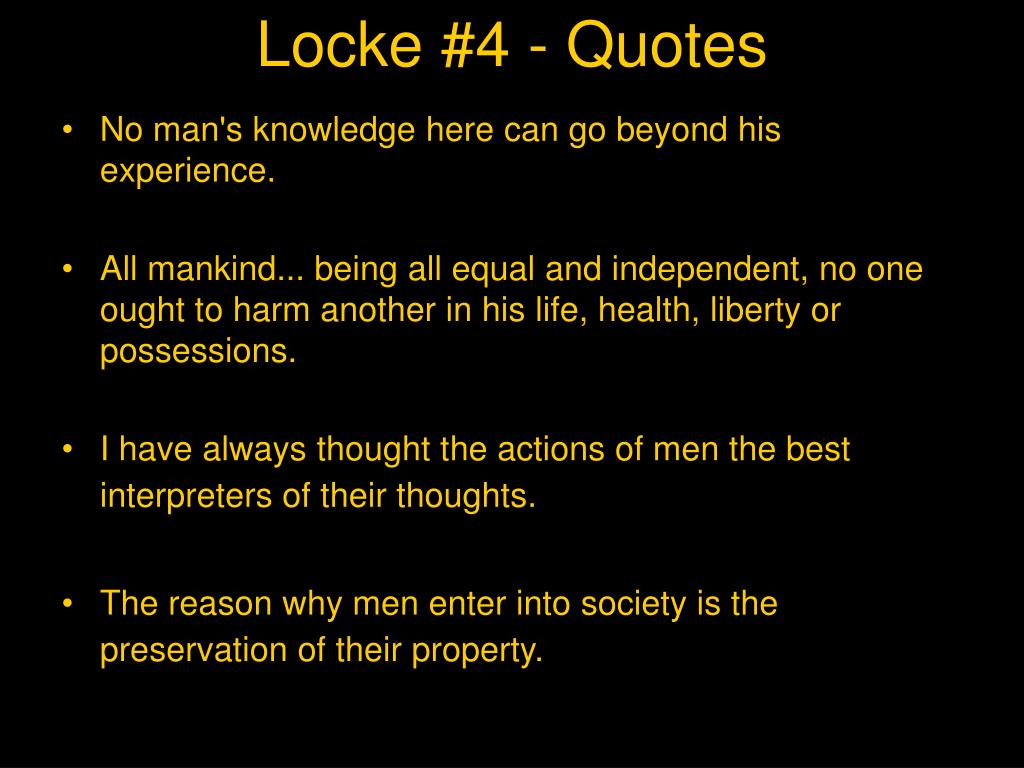 Locke #4 - Quotes

• No man's knowledge here can go beyond his experience.

• All mankind... being all equal and independent, no one ought to harm another in his life, health, liberty or possessions.

• I have always thought the actions of men the best interpreters of their thoughts.

• The reason why men enter into society is the preservation of their property.